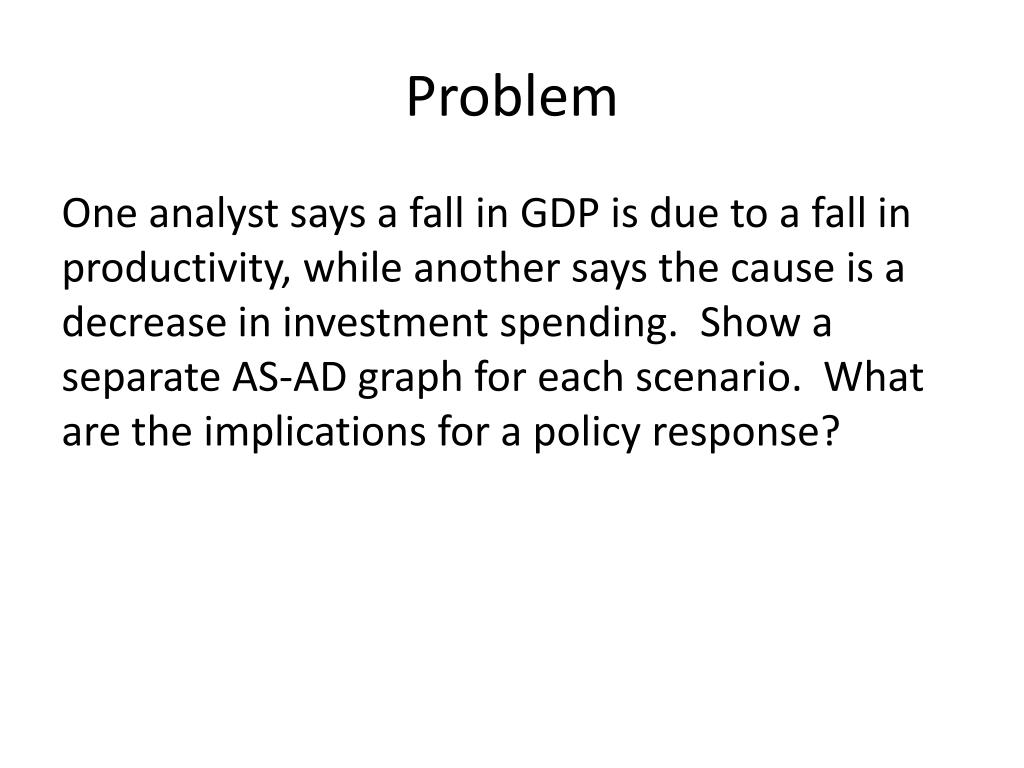 Problem

One analyst says a fall in GDP is due to a fall in productivity, while another says the cause is a decrease in investment spending. Show a separate AS-AD graph for each scenario. What are the implications for a policy response?